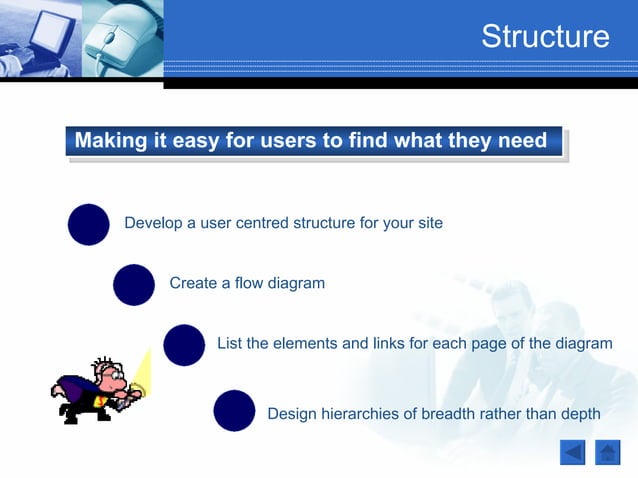 Structure

Making it easy for users to find what they need

Develop a user centred structure for your site

Create a flow diagram

List the elements and links for each page of the diagram

Design hierarchies of breadth rather than depth